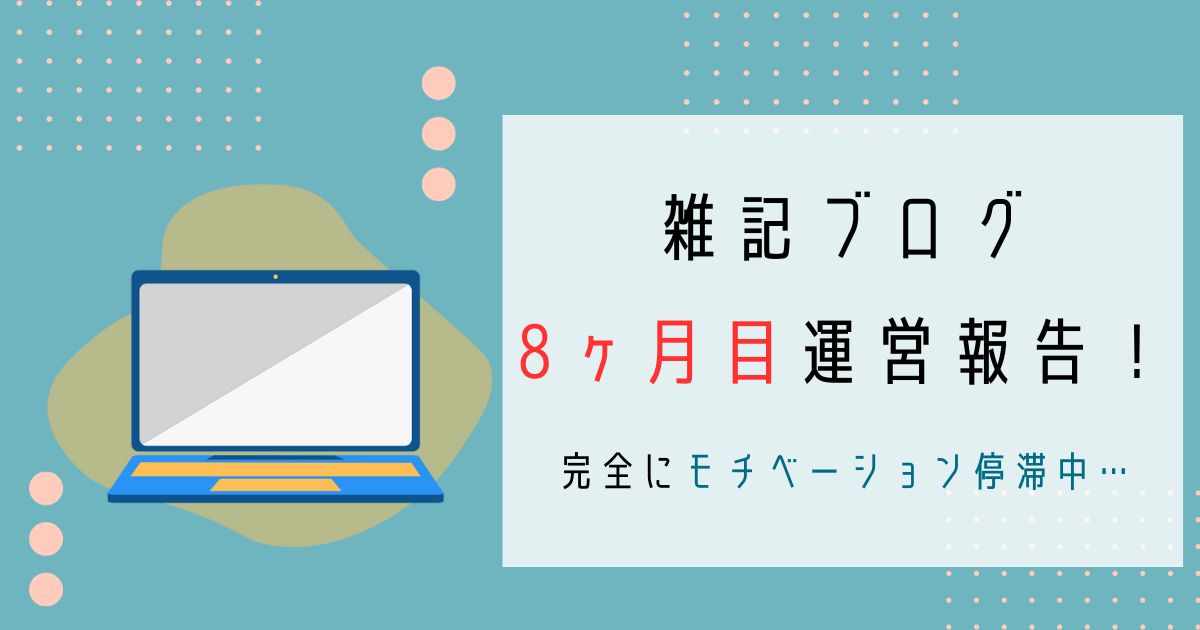 雑記ブログ

8ヶ月目運営報告！

完全にモチベーション停滞中…